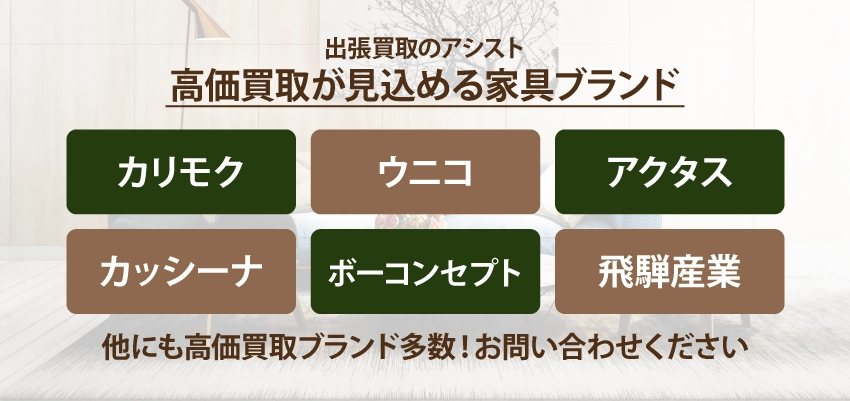 出張買取のアシスト

高価買取が見込める家具ブランド

カリモク

ウニコ

アクタス

カッシーナ

ボーコンセプト

飛騨産業

他にも高価買取ブランド多数！お問い合わせください